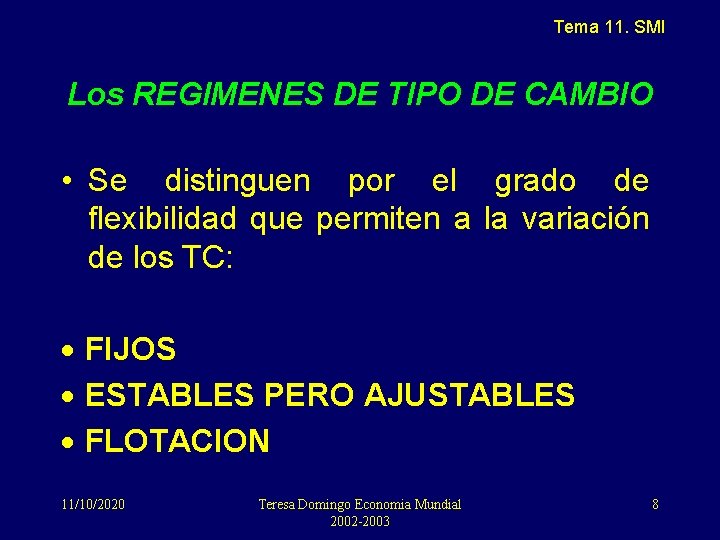 Tema 11. SMI

Los REGIMENES DE TIPO DE CAMBIO

• Se distinguen por el grado de flexibilidad que permiten a la variación de los TC:

• FIJOS
• ESTABLES PERO AJUSTABLES
• FLOTACION

11/10/2020

Teresa Domingo Economia Mundial 2002-2003

8